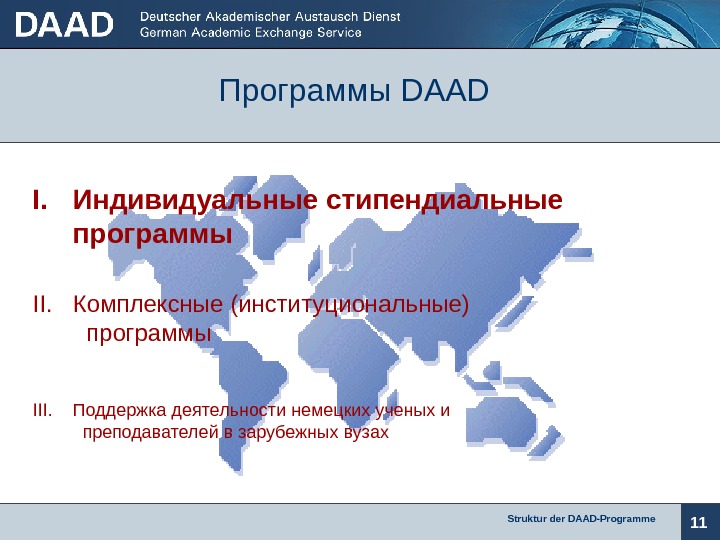 DAAD Deutscher Akademischer Austausch Dienst
German Academic Exchange Service

Программы DAAD

I. Индивидуальные стипендиальные программы

II. Комплексные (институциональные) программы

III. Поддержка деятельности немецких ученых и преподавателей в зарубежных вузах

Struktur der DAAD-Programme

11